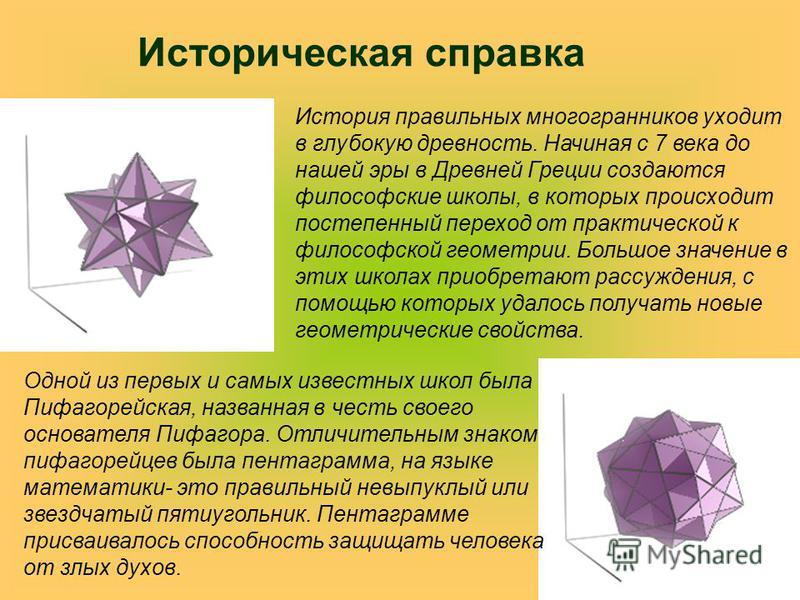 Историческая справка

История правильных многогранников уходит в глубокую древность. Начиная с 7 века до нашей эры в Древней Греции создаются философские школы, в которых происходит постепенный переход от практической к философской геометрии. Большое значение в этих школах приобретают рассуждения, с помощью которых удалось получать новые геометрические свойства.

Одной из первых и самых известных школ была Пифагорейская, названная в честь своего основателя Пифагора. Отличительным знаком пифагорейцев была пентаграмма, на языке математики- это правильный невыпуклый или звездчатый пятиугольник. Пентаграмме присваивалось способность защищать человека от злых духов.

MyShared